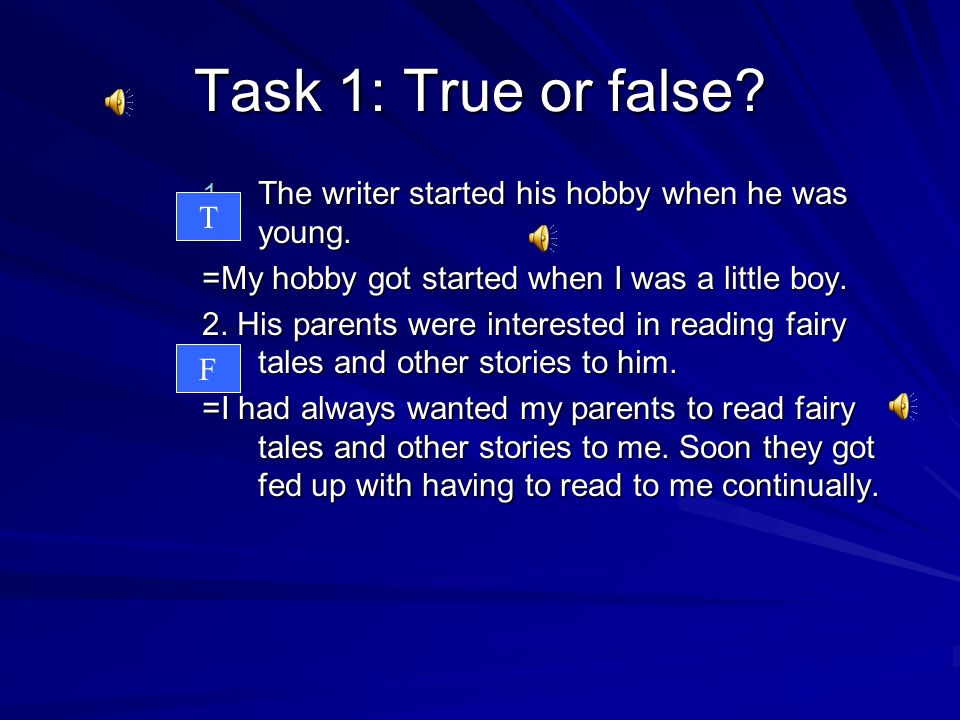 Task 1: True or false?

1. The writer started his hobby when he was young.

T

=My hobby got started when I was a little boy.

2. His parents were interested in reading fairy tales and other stories to him.

F

=I had always wanted my parents to read fairy tales and other stories to me. Soon they got fed up with having to read to me continually.